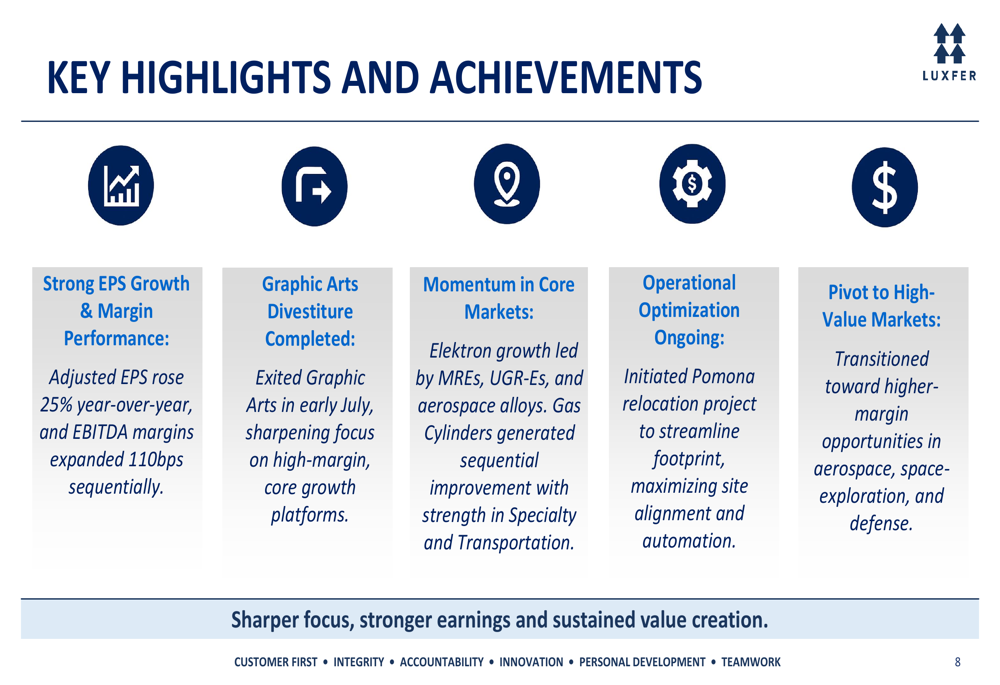 KEY HIGHLIGHTS AND ACHIEVEMENTS

LUXFER

Strong EPS Growth & Margin Performance:

Adjusted EPS rose 25% year-over-year, and EBITDA margins expanded 110bps sequentially.

Graphic Arts Divestiture Completed:

Exited Graphic Arts in early July, sharpening focus on high-margin, core growth platforms.

Momentum in Core Markets:

Elektron growth led by MREs, UGR-Es, and aerospace alloys. Gas Cylinders generated sequential improvement with strength in Specialty and Transportation.

Operational Optimization Ongoing:

Initiated Pomona relocation project to streamline footprint, maximizing site alignment and automation.

Pivot to High-Value Markets:

Transitioned toward higher-margin opportunities in aerospace, space-exploration, and defense.

Sharper focus, stronger earnings and sustained value creation.

CUSTOMER FIRST • INTEGRITY • ACCOUNTABILITY • INNOVATION • PERSONAL DEVELOPMENT • TEAMWORK

8